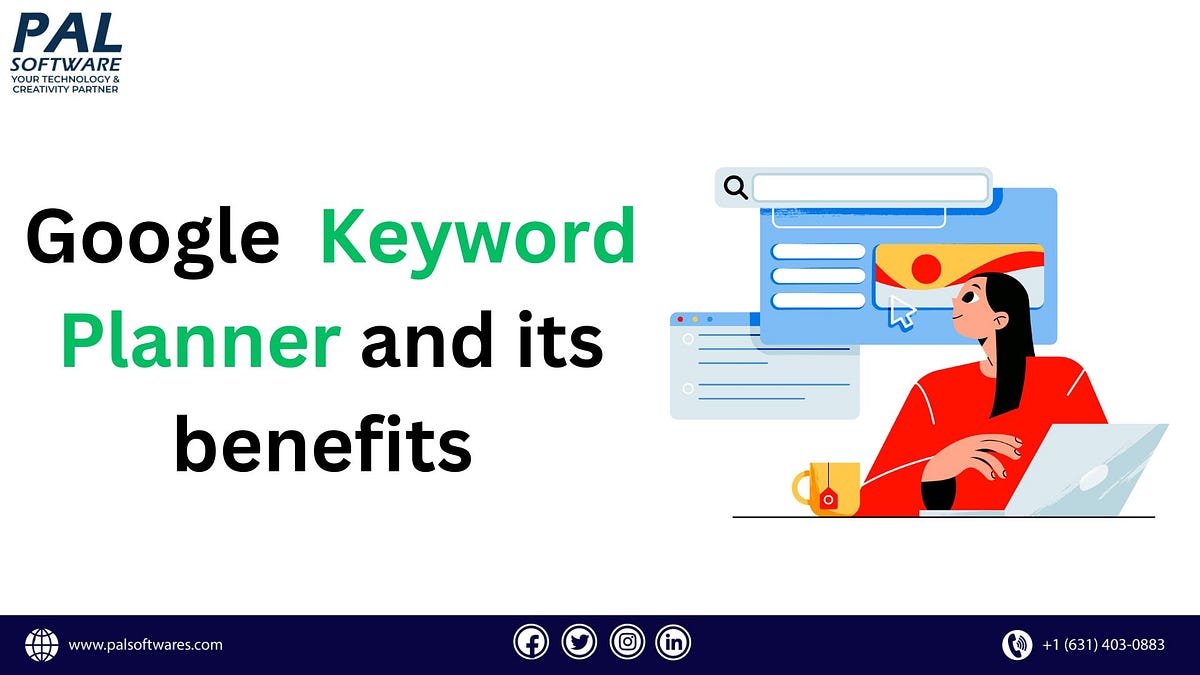 PAL
SOFTWARE
YOUR TECHNOLOGY &
CREATIVITY PARTNER

Google Keyword Planner and its benefits

www.palsoftwares.com

+1 (631) 403-0883